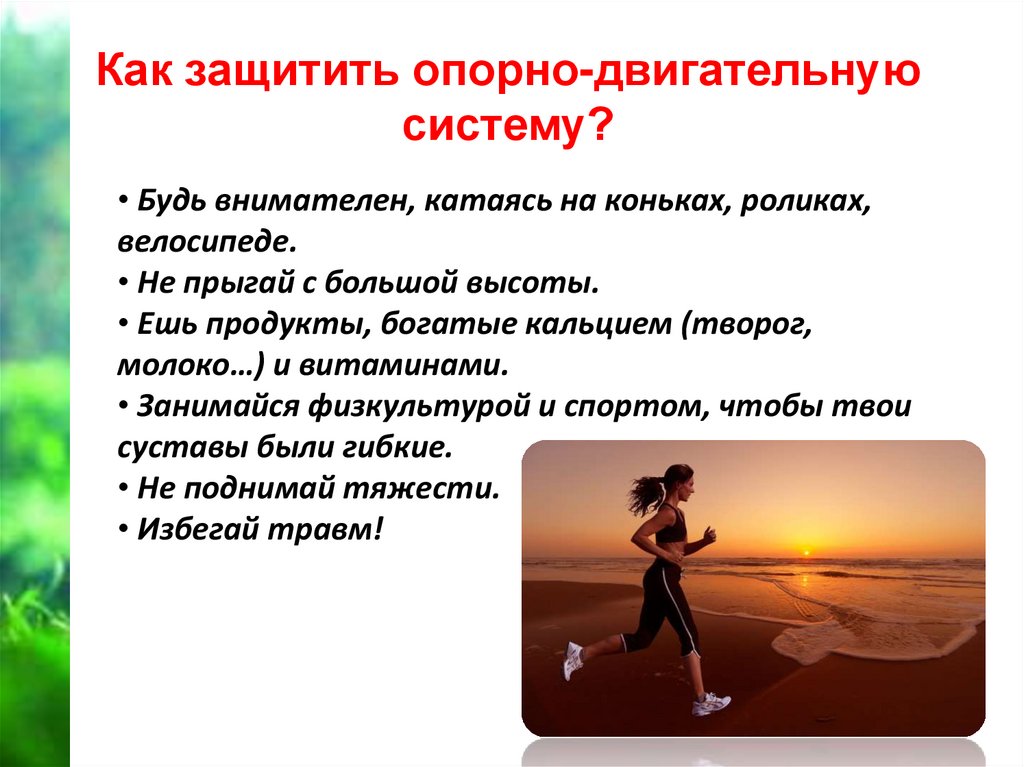 Как защитить опорно-двигательную систему?

• Будь внимателен, катаясь на коньках, роликах, велосипеде.
• Не прыгай с большой высоты.
• Ешь продукты, богатые кальцием (творог, молоко…) и витаминами.
• Занимайся физкультурой и спортом, чтобы твои суставы были гибкие.
• Не поднимай тяжести.
• Избегай травм!